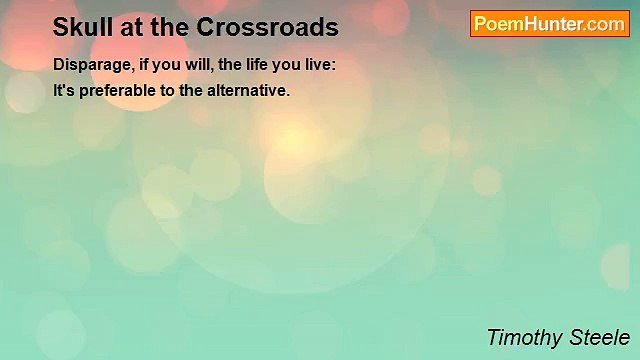 Skull at the Crossroads

PoemHunter.com

Disparage, if you will, the life you live:
It's preferable to the alternative.

Timothy Steele